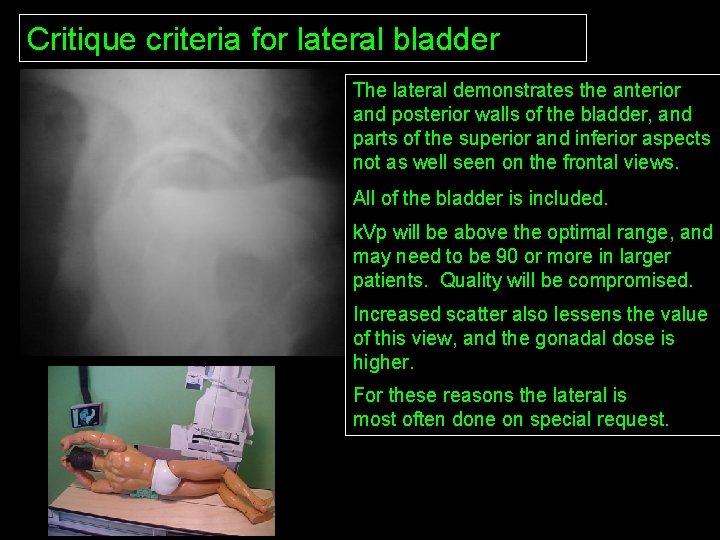 Critique criteria for lateral bladder

The lateral demonstrates the anterior and posterior walls of the bladder, and parts of the superior and inferior aspects not as well seen on the frontal views.

All of the bladder is included.

kVp will be above the optimal range, and may need to be 90 or more in larger patients. Quality will be compromised.

Increased scatter also lessens the value of this view, and the gonadal dose is higher.

For these reasons the lateral is most often done on special request.